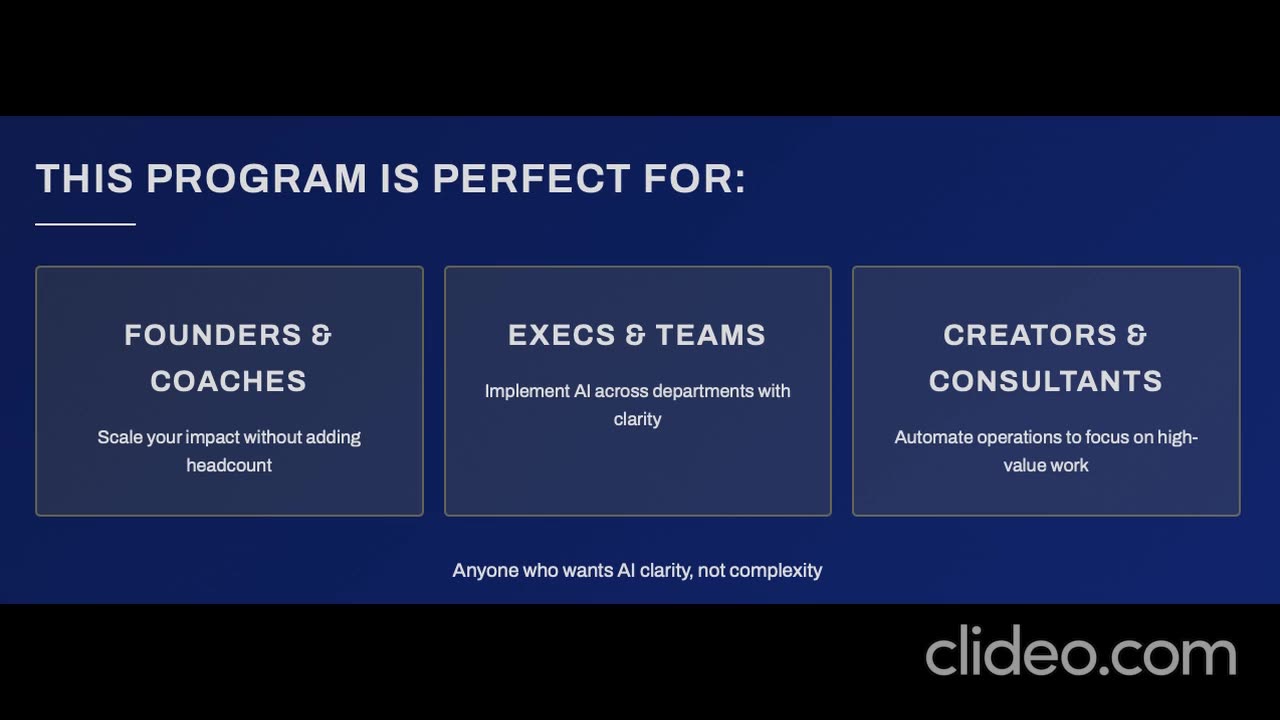 THIS PROGRAM IS PERFECT FOR:

FOUNDERS & COACHES

Scale your impact without adding headcount

EXECS & TEAMS

Implement AI across departments with clarity

CREATORS & CONSULTANTS

Automate operations to focus on high-value work

Anyone who wants AI clarity, not complexity

clideo.com